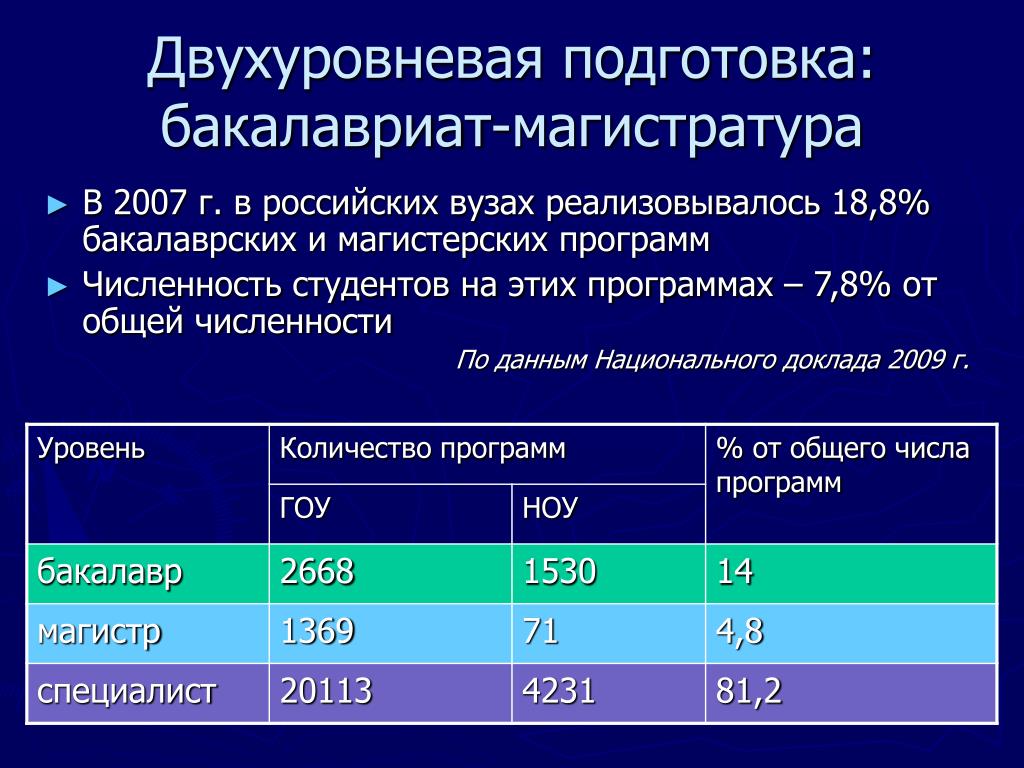 Двухуровневая подготовка: бакалавриат-магистратура

► В 2007 г. в российских вузах реализовывалось 18,8% бакалаврских и магистерских программ

► Численность студентов на этих программах – 7,8% от общей численности

По данным Национального доклада 2009 г.

| Уровень | Количество программ | | % от общего числа программ |
|---|---|---|---|
| | ГОУ | НОУ | |
| бакалавр | 2668 | 1530 | 14 |
| магистр | 1369 | 71 | 4,8 |
| специалист | 20113 | 4231 | 81,2 |